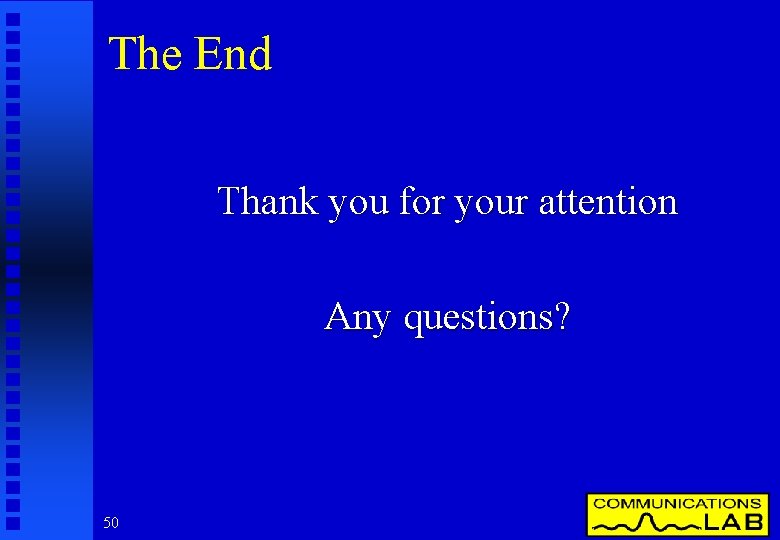 The End

Thank you for your attention

Any questions?

50

COMMUNICATIONS LAB